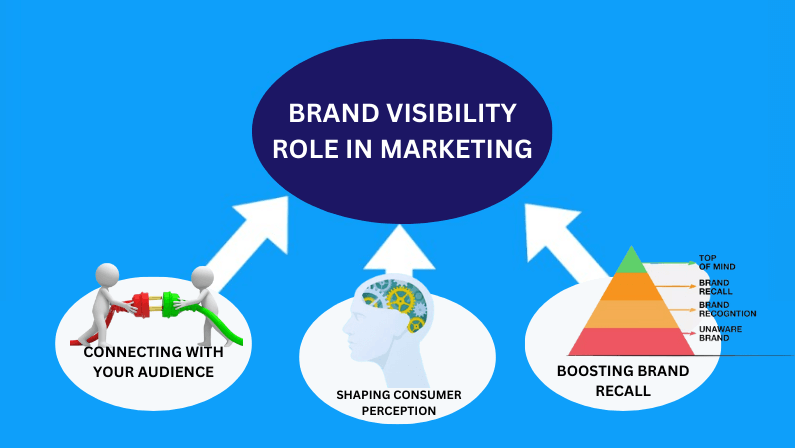 BRAND VISIBILITY ROLE IN MARKETING

CONNECTING WITH YOUR AUDIENCE

SHAPING CONSUMER PERCEPTION

TOP OF MIND
BRAND RECALL
BRAND RECOGNTION
UNAWARE BRAND

BOOSTING BRAND RECALL